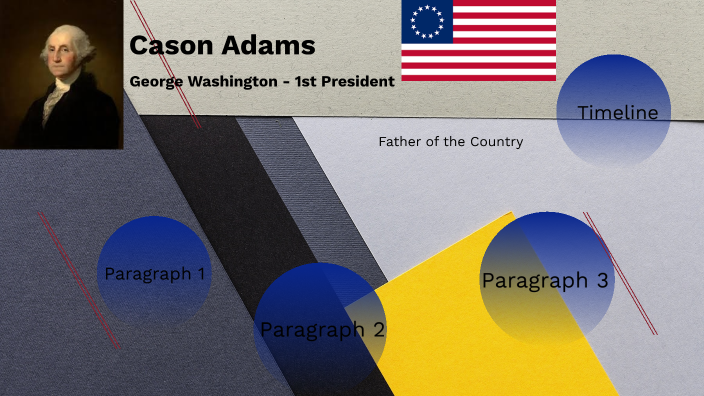 Cason Adams

George Washington - 1st President

Timeline

Father of the Country

Paragraph 1

Paragraph 2

Paragraph 3